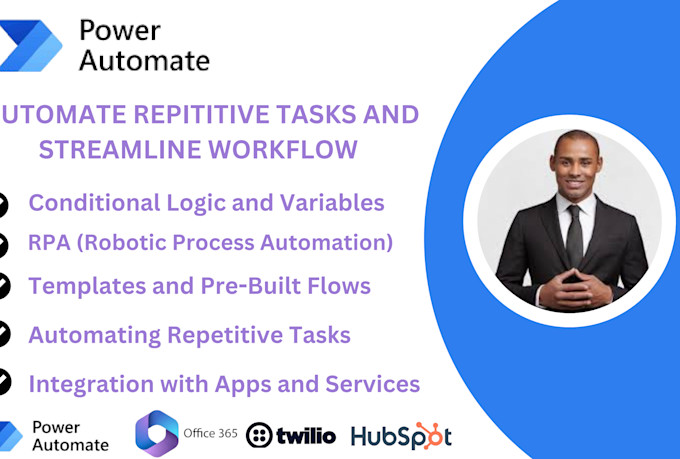 Power Automate

UTOMATE REPITITIVE TASKS AND STREAMLINE WORKFLOW

Conditional Logic and Variables

RPA (Robotic Process Automation)

Templates and Pre-Built Flows

Automating Repetitive Tasks

Integration with Apps and Services

Power Automate

Office 365

twilio

HubSpot